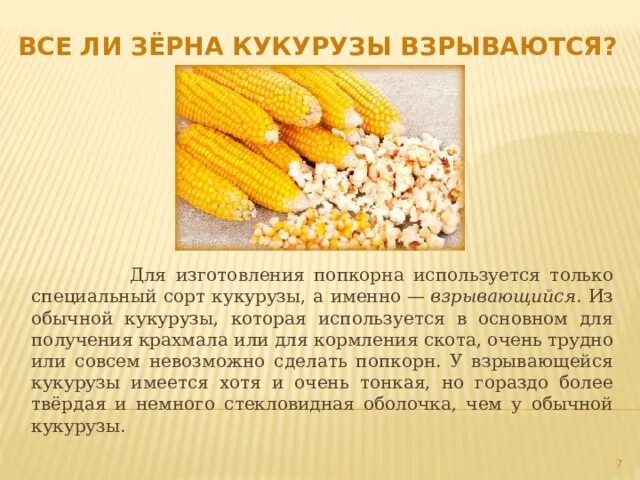 ВСЕ ЛИ ЗЁРНА КУКУРУЗЫ ВЗРЫВАЮТСЯ?

Для изготовления попкорна используется только специальный сорт кукурузы, а именно — взрывающийся. Из обычной кукурузы, которая используется в основном для получения крахмала или для кормления скота, очень трудно или совсем невозможно сделать попкорн. У взрывающейся кукурузы имеется хотя и очень тонкая, но гораздо более твёрдая и немного стекловидная оболочка, чем у обычной кукурузы.

7